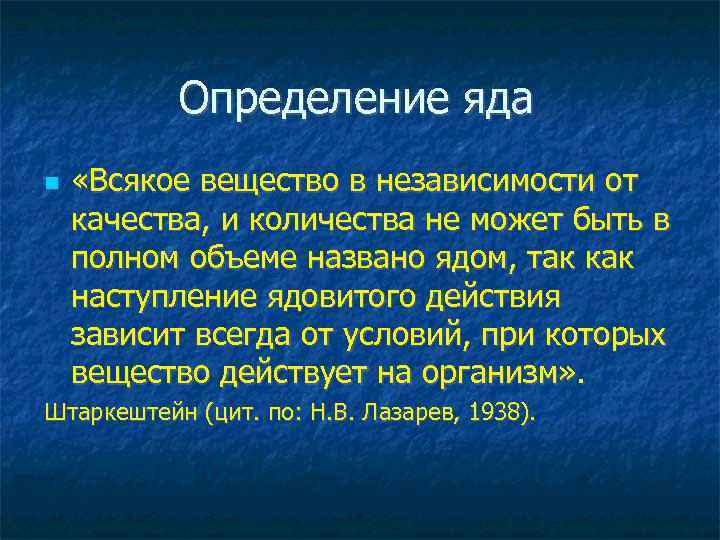 Определение яда

«Всякое вещество в независимости от качества, и количества не может быть в полном объеме названо ядом, так как наступление ядовитого действия зависит всегда от условий, при которых вещество действует на организм».

Штаркештейн (цит. по: Н.В. Лазарев, 1938).